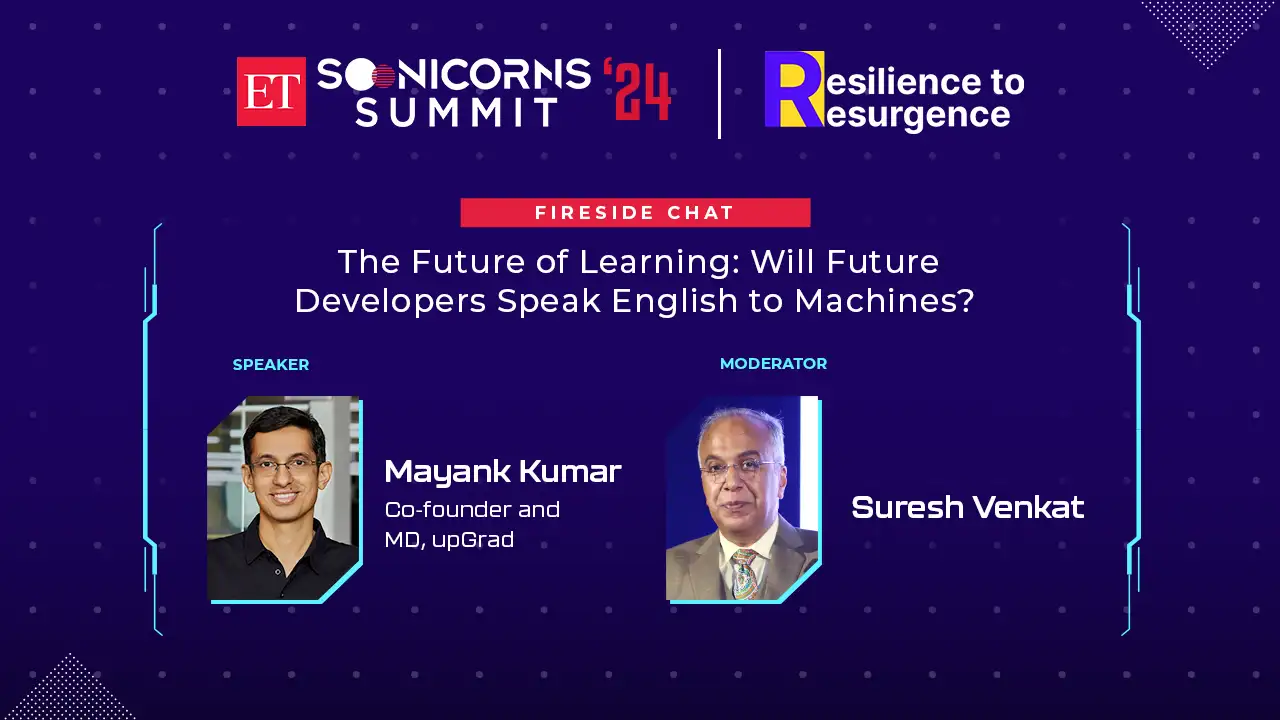 ET SOONICORNS SUMMIT '24

Resilience to Resurgence

FIRESIDE CHAT

The Future of Learning: Will Future Developers Speak English to Machines?

SPEAKER

Mayank Kumar
Co-founder and MD, upGrad

MODERATOR

Suresh Venkat